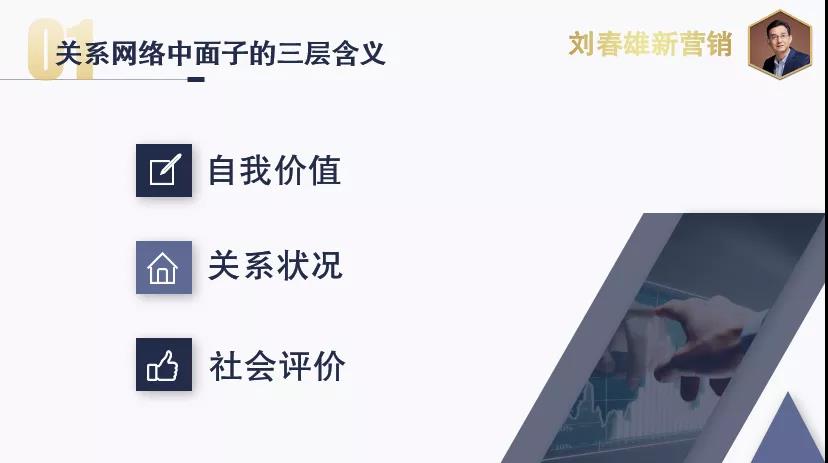 01
关系网络中面子的三层含义

刘春雄新营销

自我价值

关系状况

社会评价